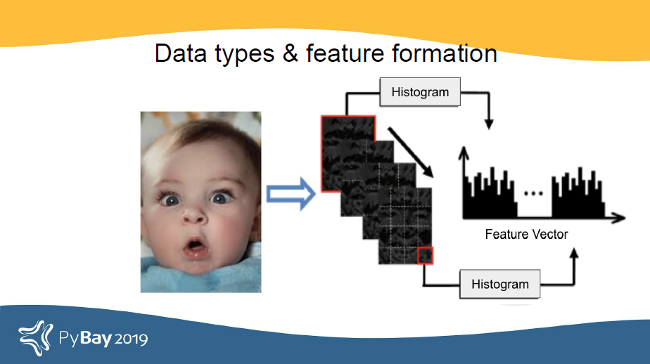 Data types & feature formation

Histogram

...

Feature Vector

Histogram

PyBay 2019